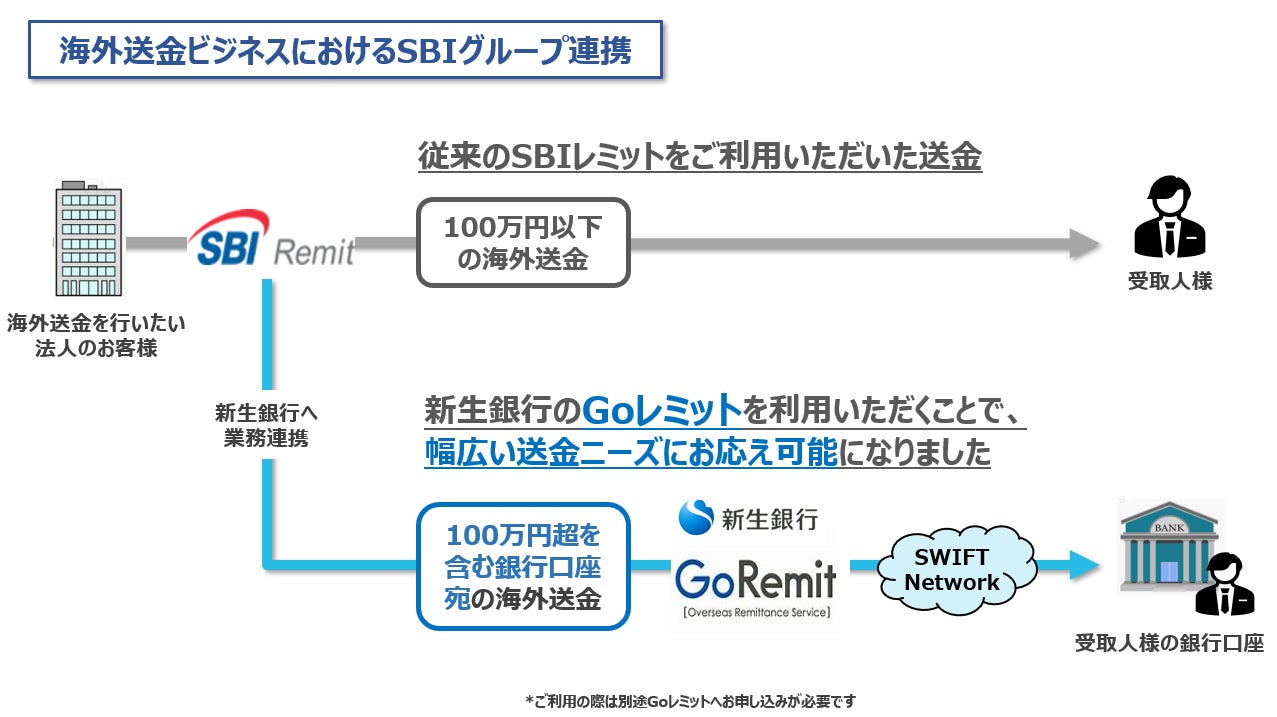 海外送金ビジネスにおけるSBIグループ連携

従来のSBIレミットをご利用いただいた送金

SBI Remit

100万円以下の海外送金

受取人様

海外送金を行いたい法人のお客様

新生銀行へ業務連携

新生銀行のGoレミットを利用いただくことで、幅広い送金ニーズにお応え可能になりました

100万円超を含む銀行口座宛の海外送金

新生銀行

GoRemit
[Overseas Remittance Service]

SWIFT Network

BANK

受取人様の銀行口座

*ご利用の際は別途Goレミットへお申し込みが必要です